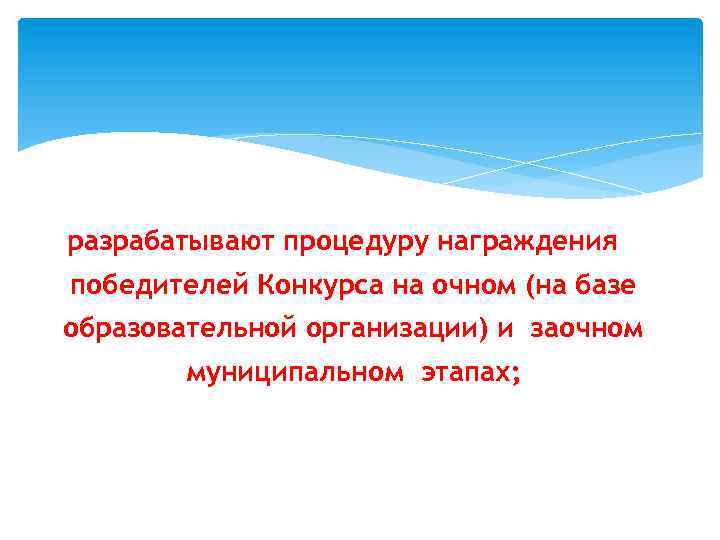 разрабатывают процедуру награждения победителей Конкурса на очном (на базе образовательной организации) и заочном муниципальном этапах;